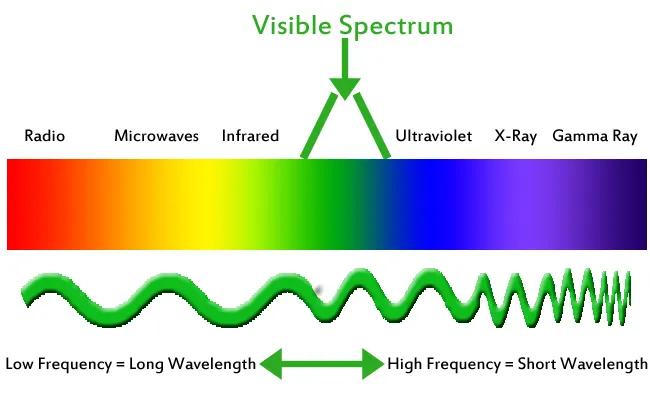 Visible Spectrum

Radio Microwaves Infrared Ultraviolet X-Ray Gamma Ray

Low Frequency = Long Wavelength High Frequency = Short Wavelength